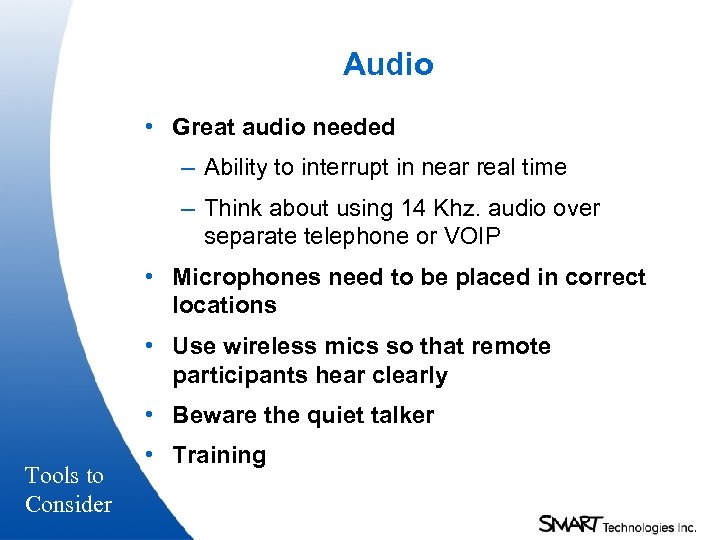 Audio

• Great audio needed
– Ability to interrupt in near real time
– Think about using 14 Khz. audio over separate telephone or VOIP
• Microphones need to be placed in correct locations
• Use wireless mics so that remote participants hear clearly
• Beware the quiet talker
• Training

Tools to Consider

SMART Technologies Inc.